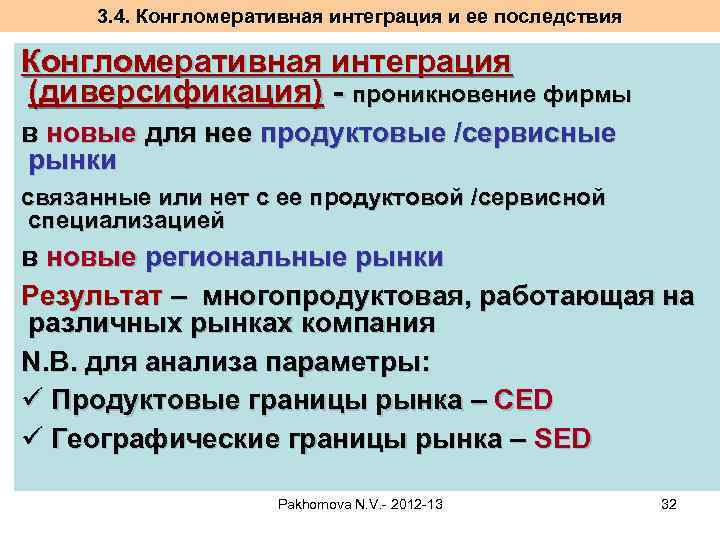 3.4. Конгломеративная интеграция и ее последствия

Конгломеративная интеграция (диверсификация) - проникновение фирмы

в новые для нее продуктовые /сервисные рынки

связанные или нет с ее продуктовой /сервисной специализацией

в новые региональные рынки

Результат – многопродуктовая, работающая на различных рынках компания

N.B. для анализа параметры:

✓ Продуктовые границы рынка – CED

✓ Географические границы рынка – SED

Pakhomova N.V.- 2012-13

32